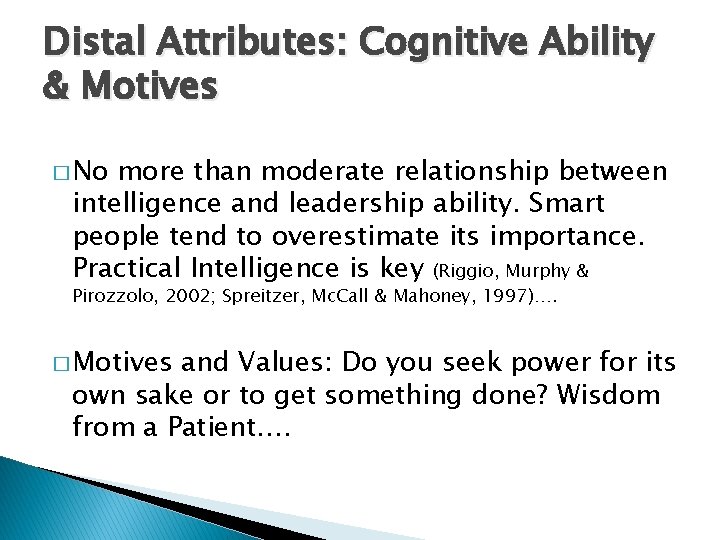 Distal Attributes: Cognitive Ability & Motives

□ No more than moderate relationship between intelligence and leadership ability. Smart people tend to overestimate its importance. Practical Intelligence is key (Riggio, Murphy & Pirozzolo, 2002; Spreitzer, McCall & Mahoney, 1997)….

□ Motives and Values: Do you seek power for its own sake or to get something done? Wisdom from a Patient….